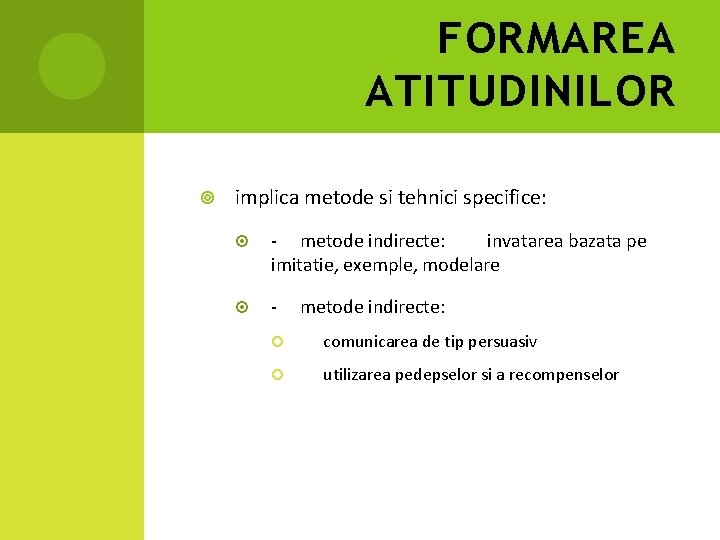 FORMAREA ATITUDINILOR

implica metode si tehnici specifice:

- metode indirecte: invatarea bazata pe imitatie, exemple, modelare

- metode indirecte:

comunicarea de tip persuasiv

utilizarea pedepselor si a recompenselor